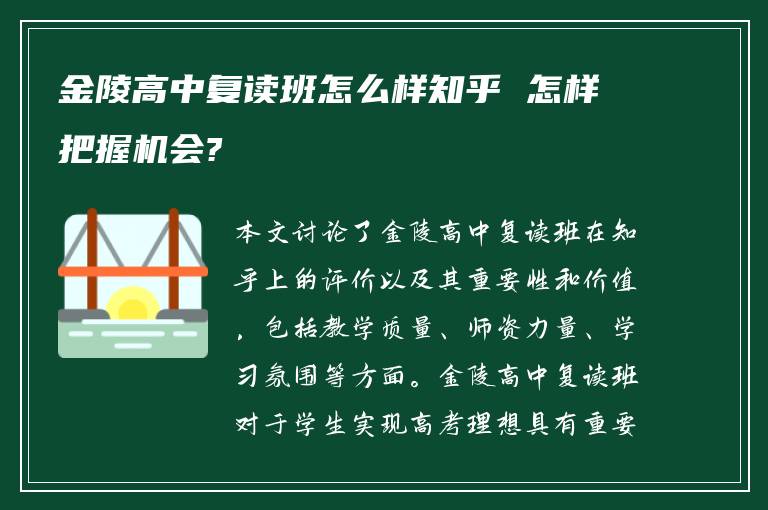 金陵高中复读班怎么样知乎 怎样把握机会?

本文讨论了金陵高中复读班在知乎上的评价以及其重要性和价值，包括教学质量、师资力量、学习氛围等方面。金陵高中复读班对于学生实现高考理想具有重要